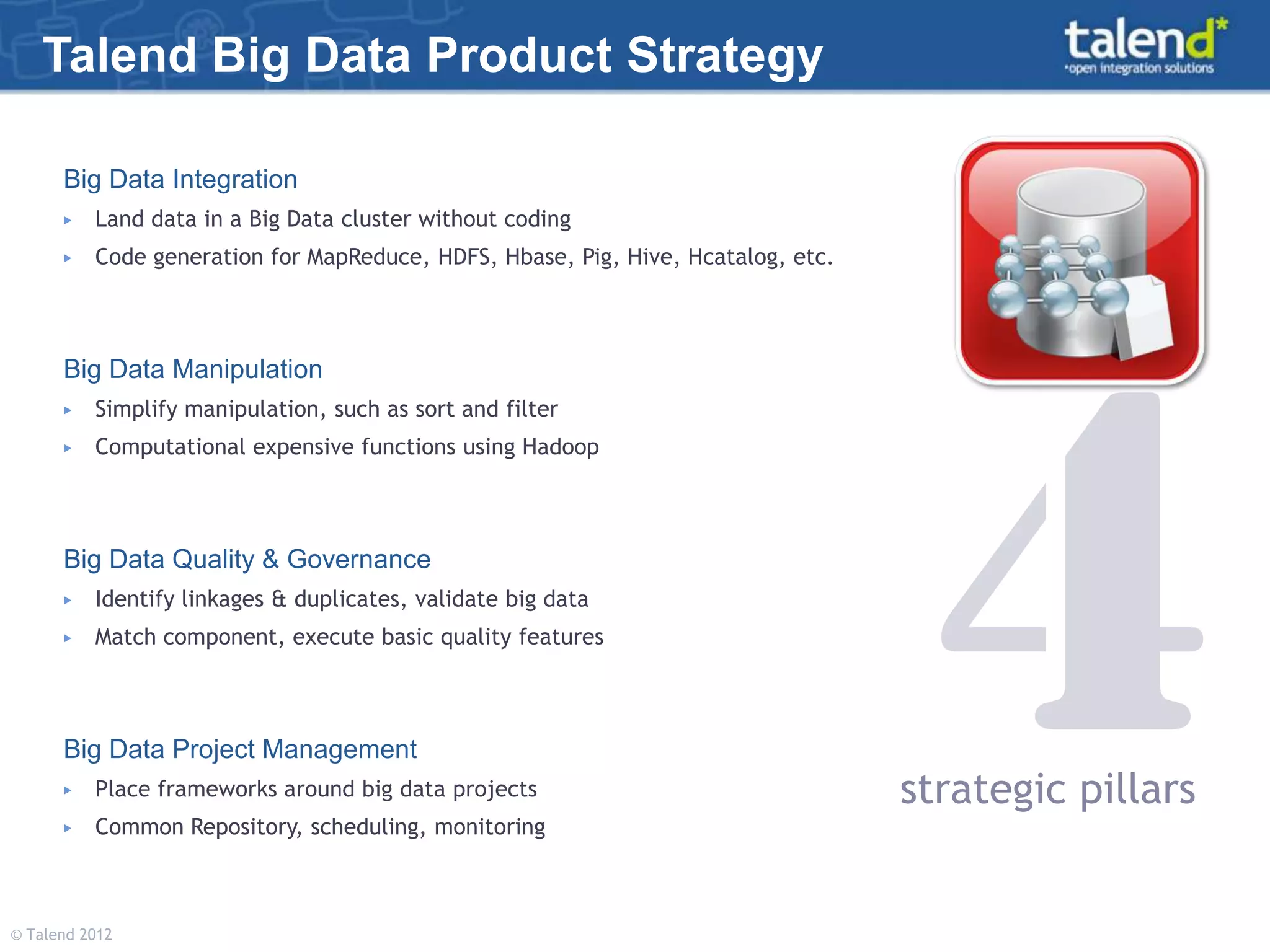 Talend Big Data Product Strategy

talend*
*open integration solutions

Big Data Integration
▸ Land data in a Big Data cluster without coding
▸ Code generation for MapReduce, HDFS, Hbase, Pig, Hive, Hcatalog, etc.

Big Data Manipulation
▸ Simplify manipulation, such as sort and filter
▸ Computational expensive functions using Hadoop

Big Data Quality & Governance
▸ Identify linkages & duplicates, validate big data
▸ Match component, execute basic quality features

Big Data Project Management
▸ Place frameworks around big data projects
▸ Common Repository, scheduling, monitoring

4
strategic pillars

© Talend 2012